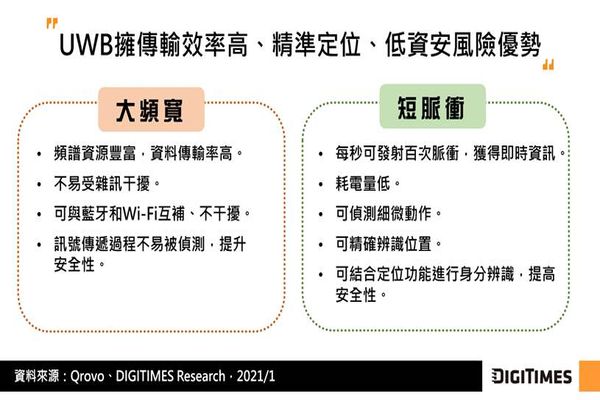 UWB擁傳輸效率高、精準定位、低資安風險優勢

大頻寬

• 頻譜資源豐富，資料傳輸率高。
• 不易受雜訊干擾。
• 可與藍牙和Wi-Fi互補、不干擾。
• 訊號傳遞過程不易被偵測，提升安全性。

短脈衝

• 每秒可發射百次脈衝，獲得即時資訊。
• 耗電量低。
• 可偵測細微動作。
• 可精確辨識位置。
• 可結合定位功能進行身分辨識，提高安全性。

資料來源：Qrovo、DIGITIMES Research，2021/1

DIGITIMES